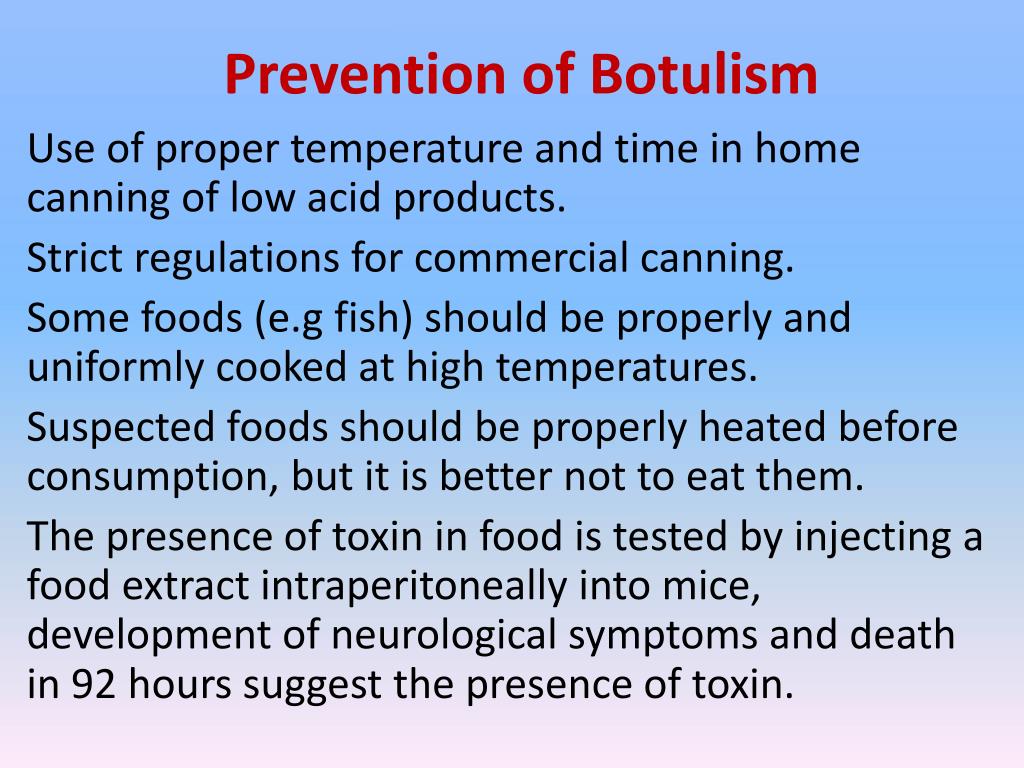 Prevention of Botulism

Use of proper temperature and time in home canning of low acid products.

Strict regulations for commercial canning.

Some foods (e.g fish) should be properly and uniformly cooked at high temperatures.

Suspected foods should be properly heated before consumption, but it is better not to eat them.

The presence of toxin in food is tested by injecting a food extract intraperitoneally into mice, development of neurological symptoms and death in 92 hours suggest the presence of toxin.